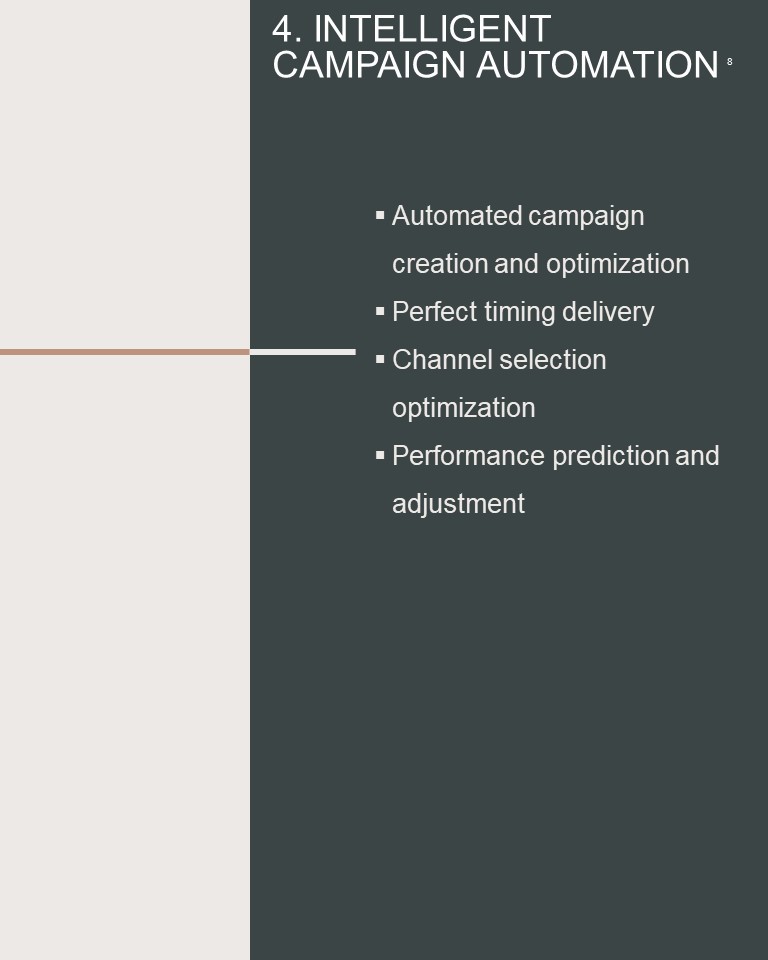 4. INTELLIGENT CAMPAIGN AUTOMATION

8

▪ Automated campaign creation and optimization
▪ Perfect timing delivery
▪ Channel selection optimization
▪ Performance prediction and adjustment